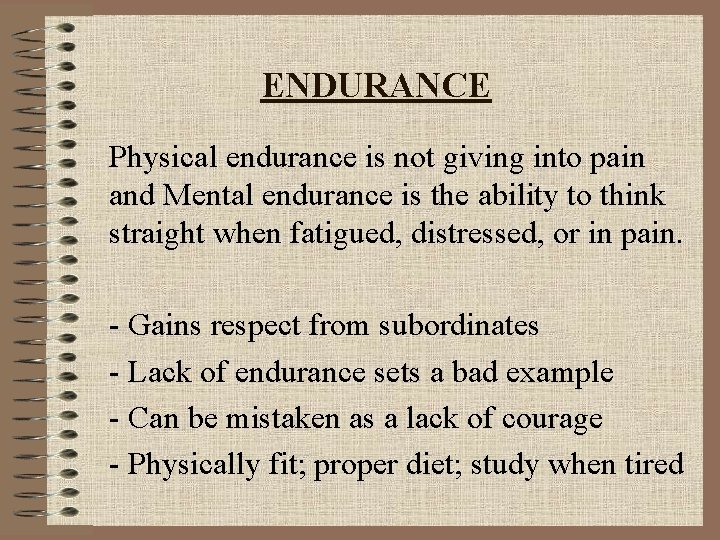 ENDURANCE

Physical endurance is not giving into pain and Mental endurance is the ability to think straight when fatigued, distressed, or in pain.

- Gains respect from subordinates
- Lack of endurance sets a bad example
- Can be mistaken as a lack of courage
- Physically fit; proper diet; study when tired